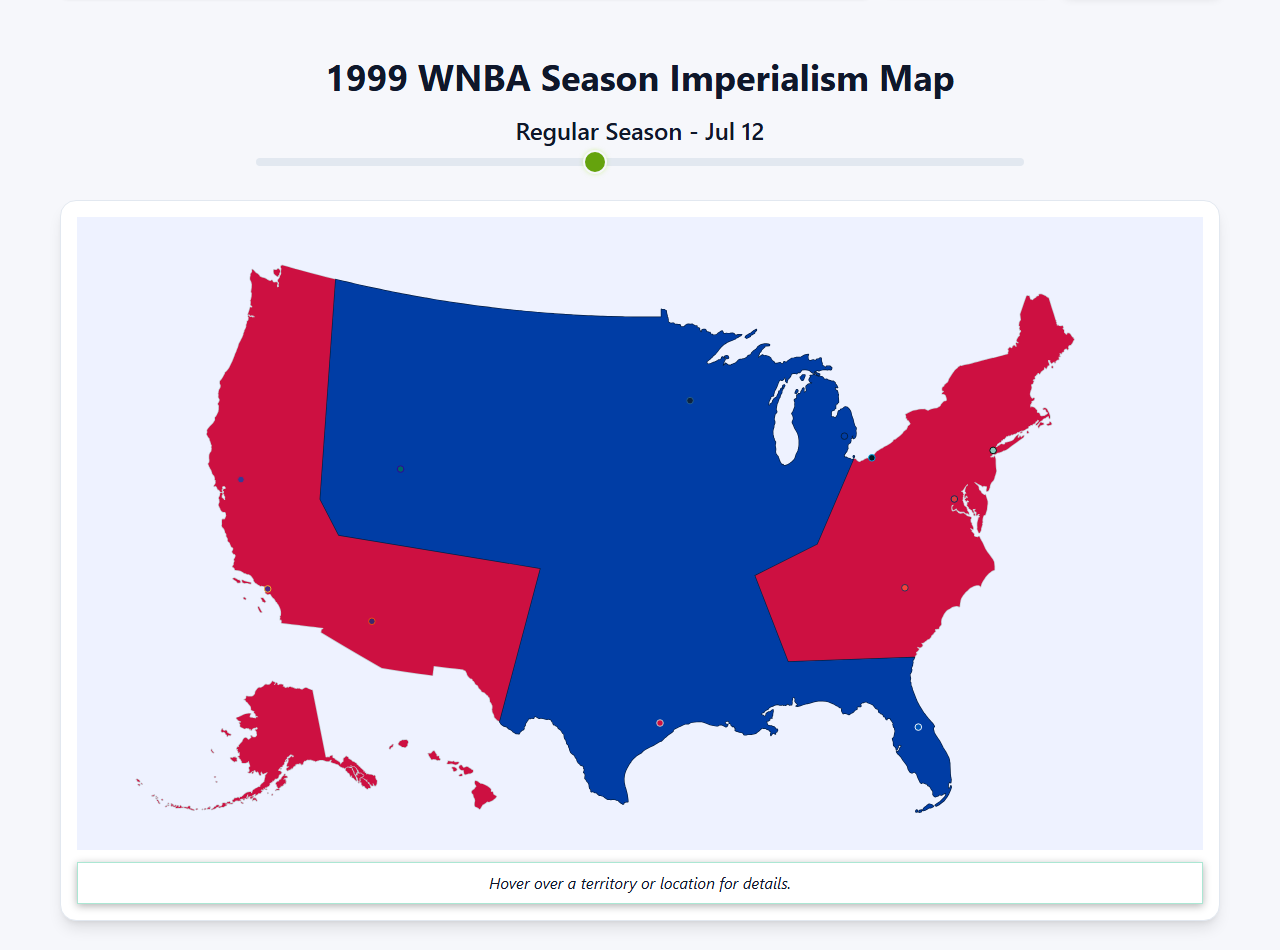 1999 WNBA Season Imperialism Map

Regular Season - Jul 12

Hover over a territory or location for details.